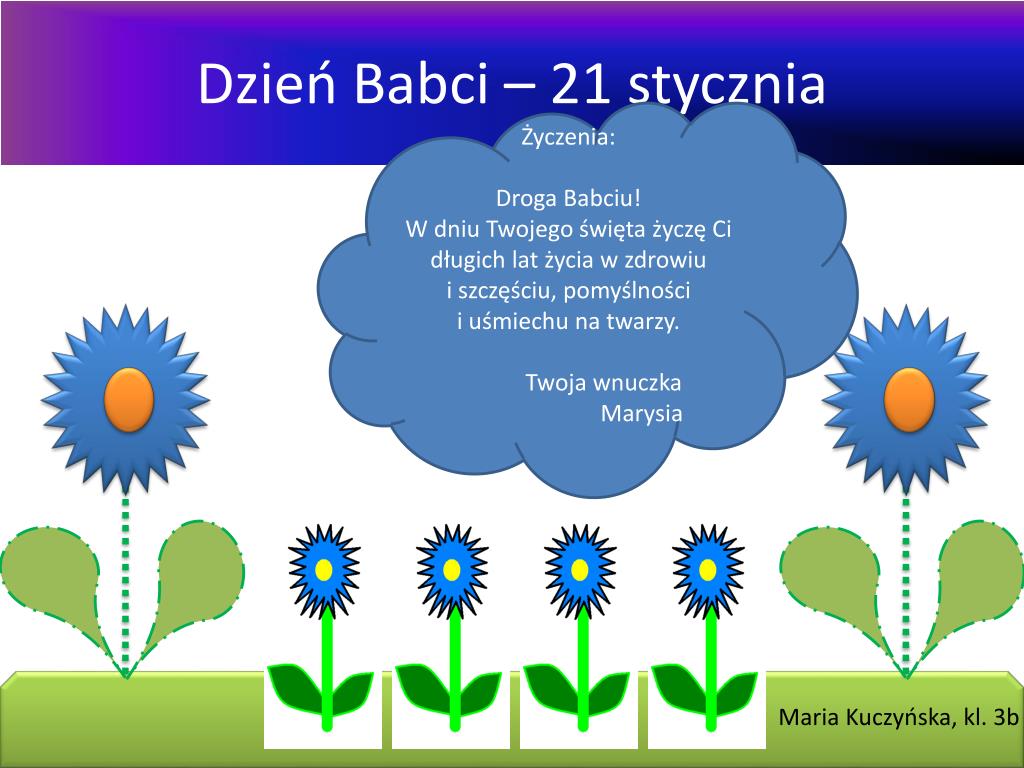 Dzień Babci – 21 stycznia

Życzenia:

Droga Babciu!
W dniu Twojego święta życzę Ci długich lat życia w zdrowiu i szczęściu, pomyślności i uśmiechu na twarzy.

Twoja wnuczka
Marysia

Maria Kuczyńska, kl. 3b